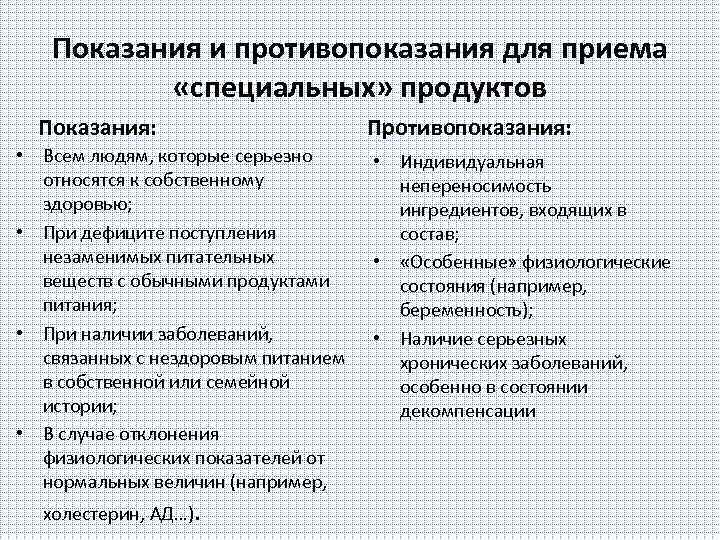 Показания и противопоказания для приема «специальных» продуктов

Показания:

• Всем людям, которые серьезно относятся к собственному здоровью;
• При дефиците поступления незаменимых питательных веществ с обычными продуктами питания;
• При наличии заболеваний, связанных с нездоровым питанием в собственной или семейной истории;
• В случае отклонения физиологических показателей от нормальных величин (например, холестерин, АД…).

Противопоказания:

• Индивидуальная непереносимость ингредиентов, входящих в состав;
• «Особенные» физиологические состояния (например, беременность);
• Наличие серьезных хронических заболеваний, особенно в состоянии декомпенсации